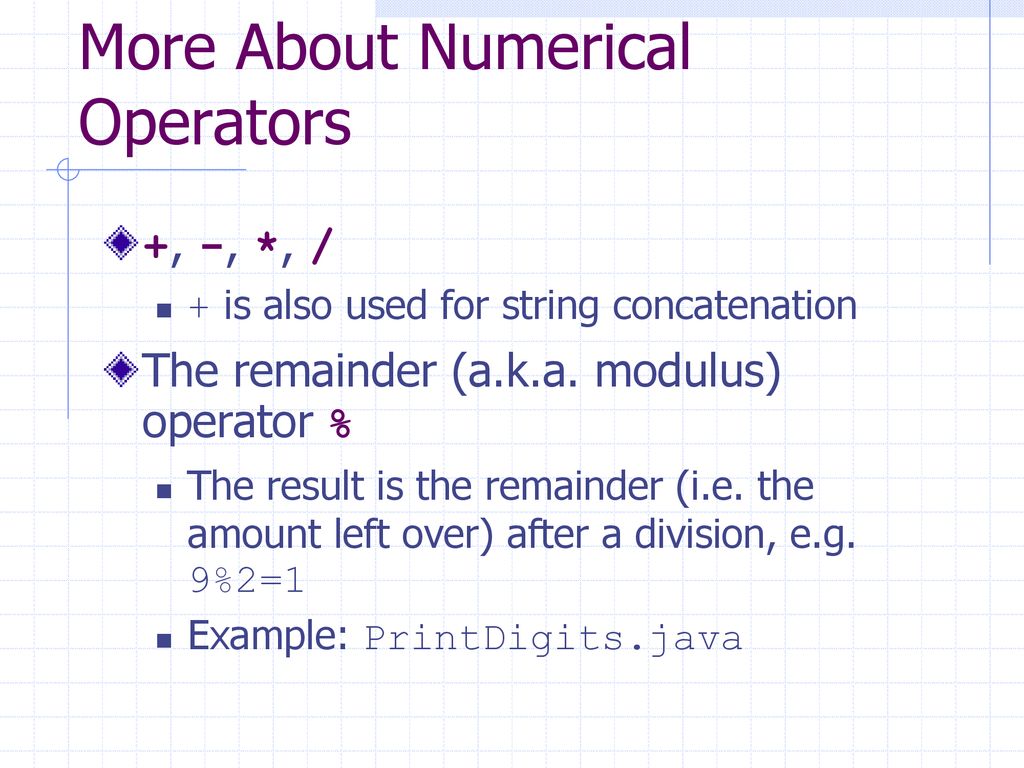 More About Numerical Operators

+, -, *, /

+ is also used for string concatenation

The remainder (a.k.a. modulus) operator %

The result is the remainder (i.e. the amount left over) after a division, e.g. 9%2=1

Example: PrintDigits.java